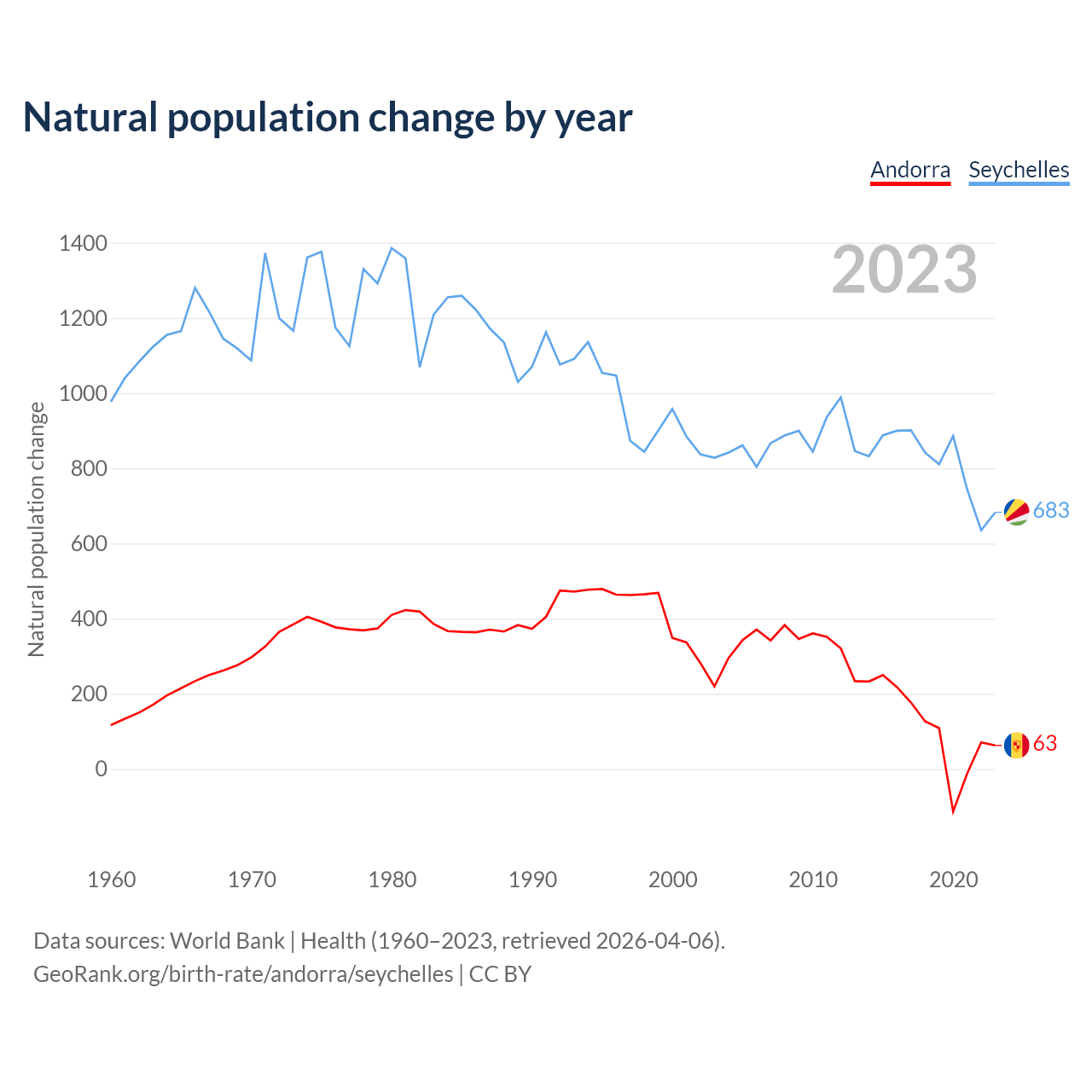 Natural population change by year

Andorra Seychelles

2023

Natural population change

1400
1200
1000
800
600
400
200
0

683
63

1960 1970 1980 1990 2000 2010 2020

Data sources: World Bank | Health (1960–2023, retrieved 2026-04-06).
GeoRank.org/birth-rate/andorra/seychelles | CC BY